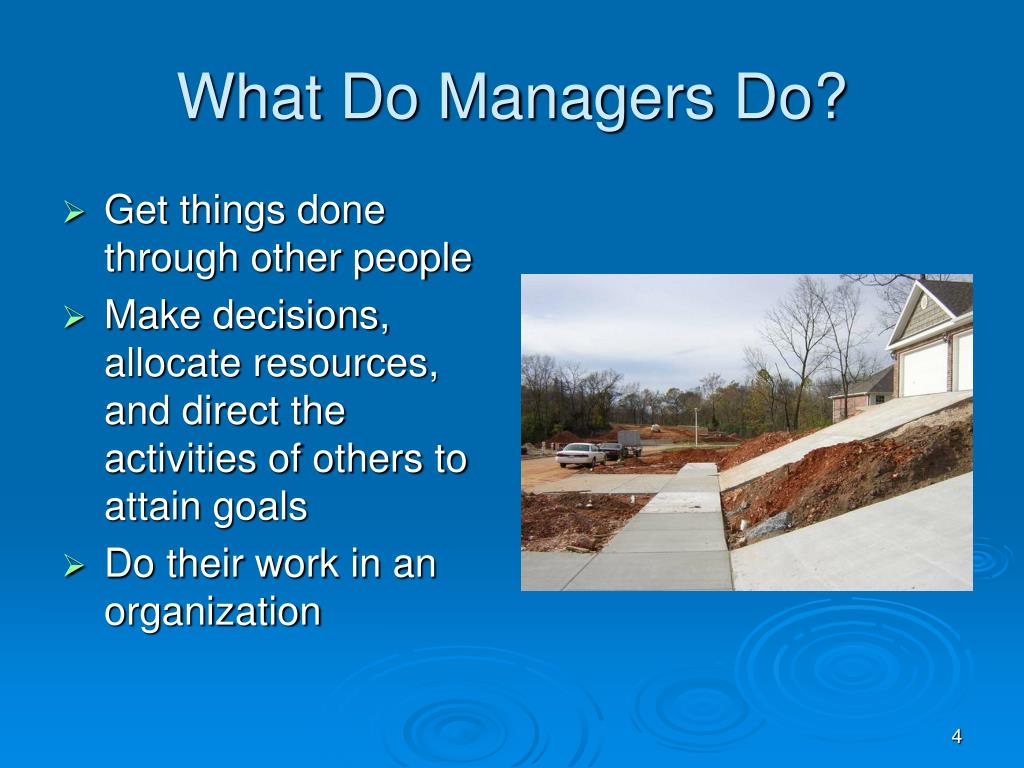 What Do Managers Do?

➢ Get things done through other people
➢ Make decisions, allocate resources, and direct the activities of others to attain goals
➢ Do their work in an organization

4